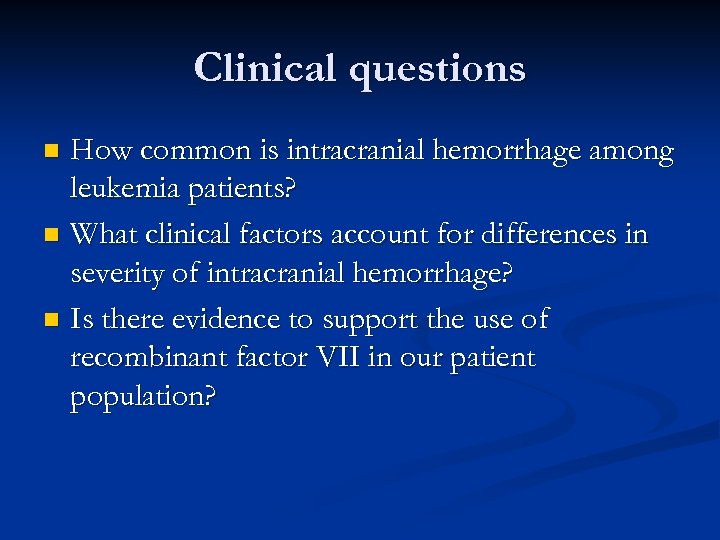 Clinical questions

- How common is intracranial hemorrhage among leukemia patients?
- What clinical factors account for differences in severity of intracranial hemorrhage?
- Is there evidence to support the use of recombinant factor VII in our patient population?